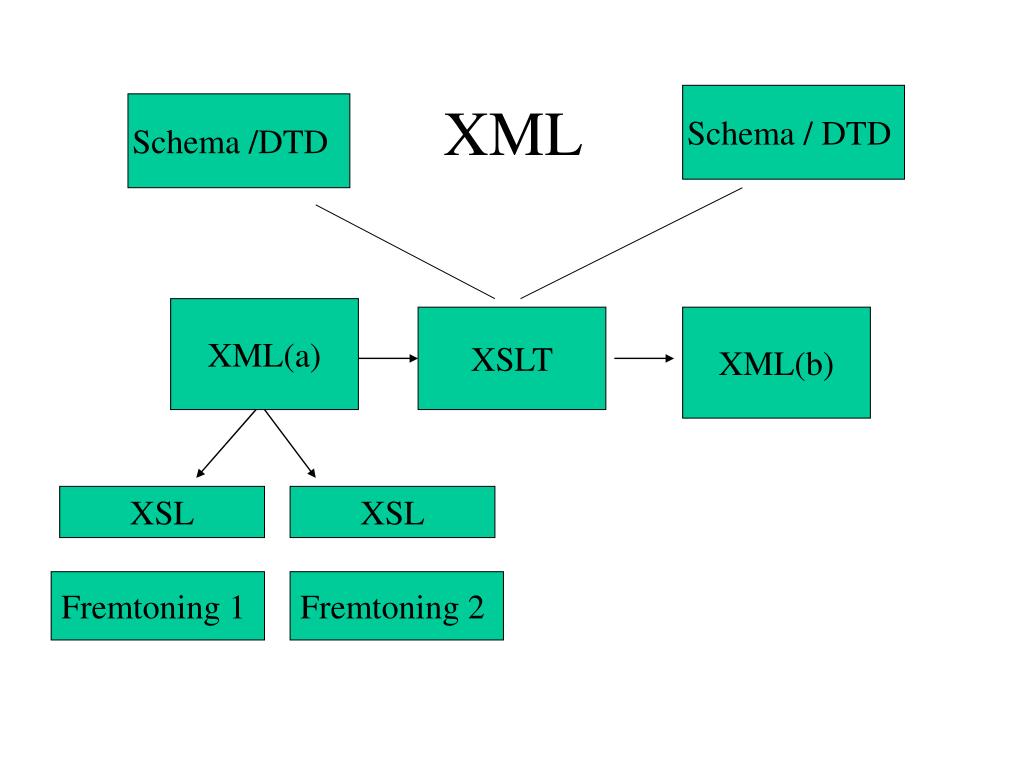 Schema /DTD

XML

Schema / DTD

XML(a)

XSLT

XML(b)

XSL

XSL

Fremtoning 1

Fremtoning 2